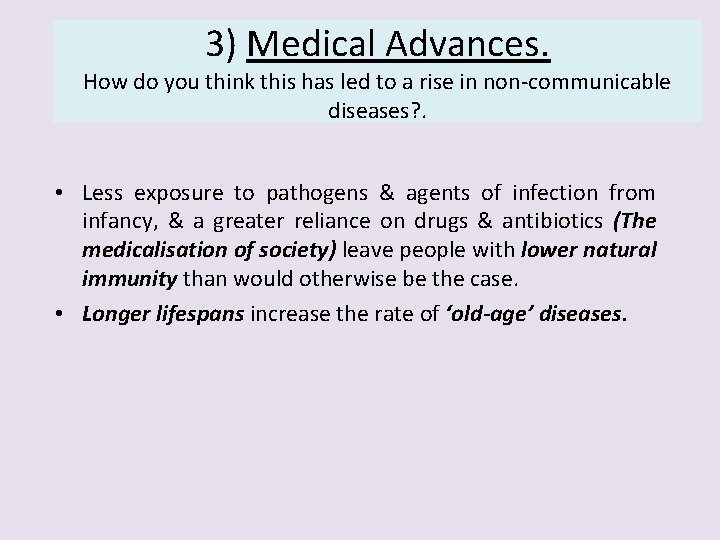 3) Medical Advances.
How do you think this has led to a rise in non-communicable diseases?.

• Less exposure to pathogens & agents of infection from infancy, & a greater reliance on drugs & antibiotics (The medicalisation of society) leave people with lower natural immunity than would otherwise be the case.
• Longer lifespans increase the rate of 'old-age' diseases.